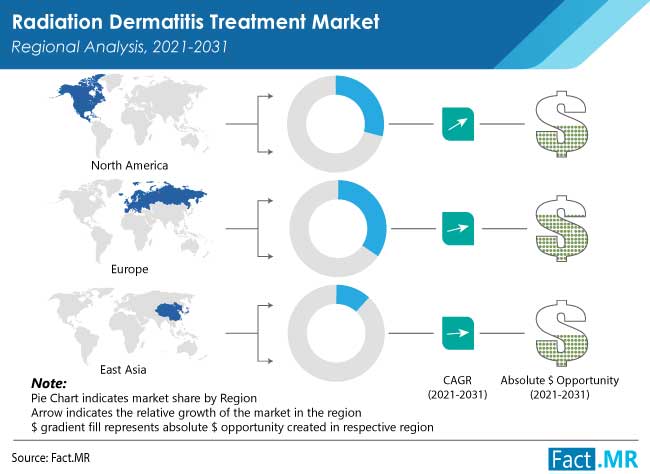 Radiation Dermatitis Treatment Market
Regional Analysis, 2021-2031

North America

Europe

East Asia

CAGR
(2021-2031)

Absolute $ Opportunity
(2021-2031)

Note:
Pie Chart indicates market share by Region
Arrow indicates the relative growth of the market in the region
$ gradient fill represents absolute $ opportunity created in respective region

Source: Fact.MR

Fact.MR